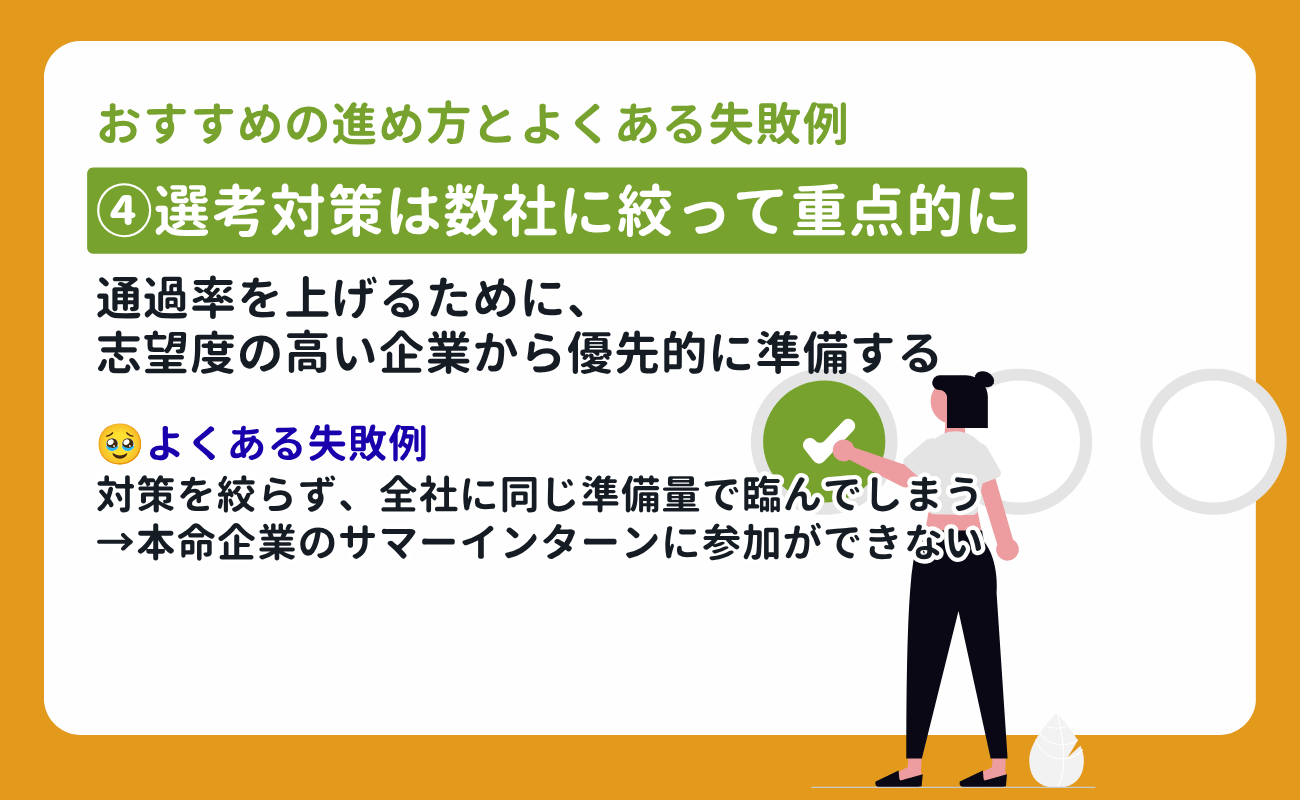 おすすめの進め方とよくある失敗例

④選考対策は数社に絞って重点的に

通過率を上げるために、
志望度の高い企業から優先的に準備する

🥹よくある失敗例
対策を絞らず、全社に同じ準備量で臨んでしまう
→本命企業のサマーインターンに参加ができない